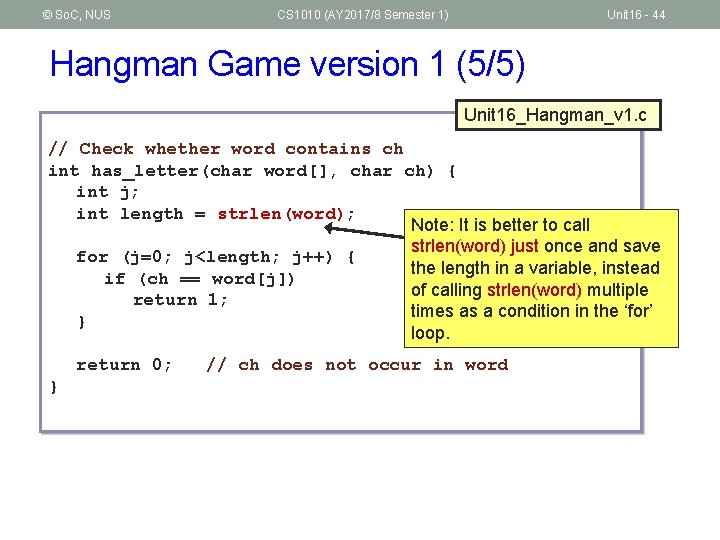 © SoC, NUS CS1010 (AY2017/8 Semester 1) Unit16 - 44

Hangman Game version 1 (5/5)

Unit16_Hangman_v1.c

// Check whether word contains ch
int has_letter(char word[], char ch) {
  int j;
  int length = strlen(word);

  for (j=0; j<length; j++) {
    if (ch == word[j])
      return 1;
  }

  return 0;   // ch does not occur in word
}

Note: It is better to call strlen(word) just once and save the length in a variable, instead of calling strlen(word) multiple times as a condition in the 'for' loop.